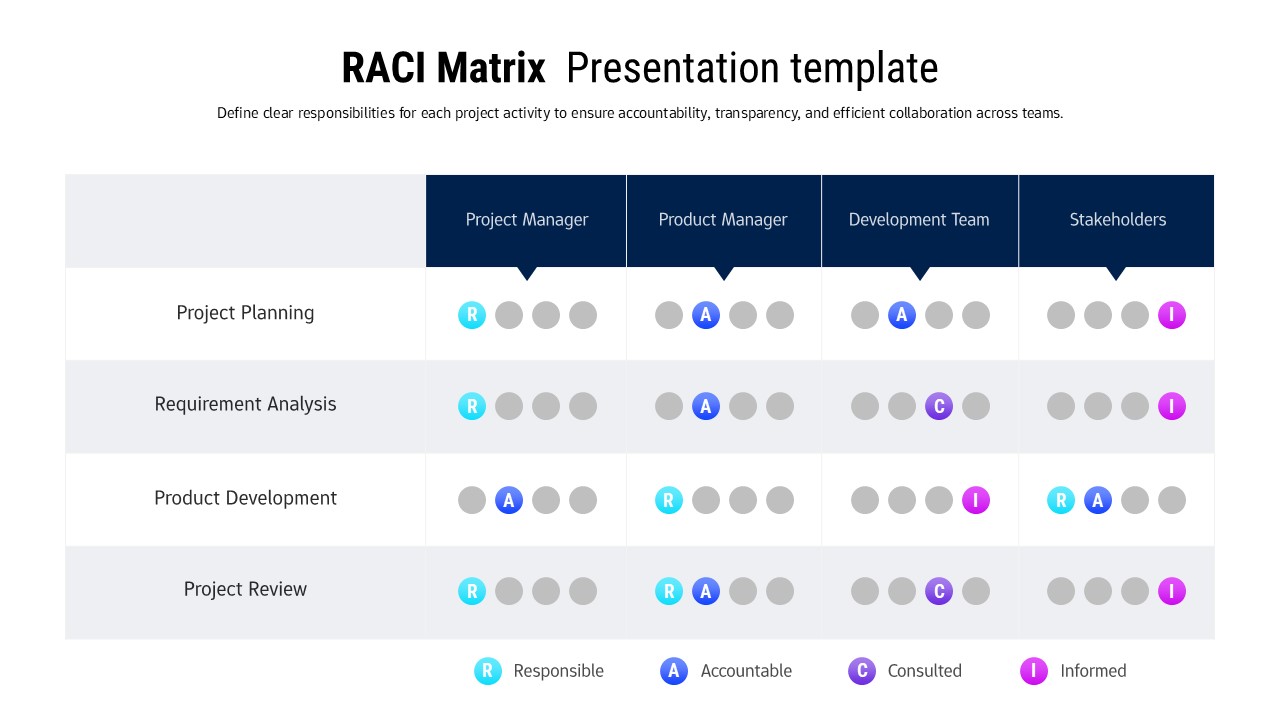 RACI Matrix Presentation template

Define clear responsibilities for each project activity to ensure accountability, transparency, and efficient collaboration across teams.

| | Project Manager | Product Manager | Development Team | Stakeholders |
|---|---|---|---|---|
| Project Planning | R | A | A | I |
| Requirement Analysis | R | A | C | I |
| Product Development | A | R | I | R A |
| Project Review | R | R A | C | I |

R Responsible A Accountable C Consulted I Informed